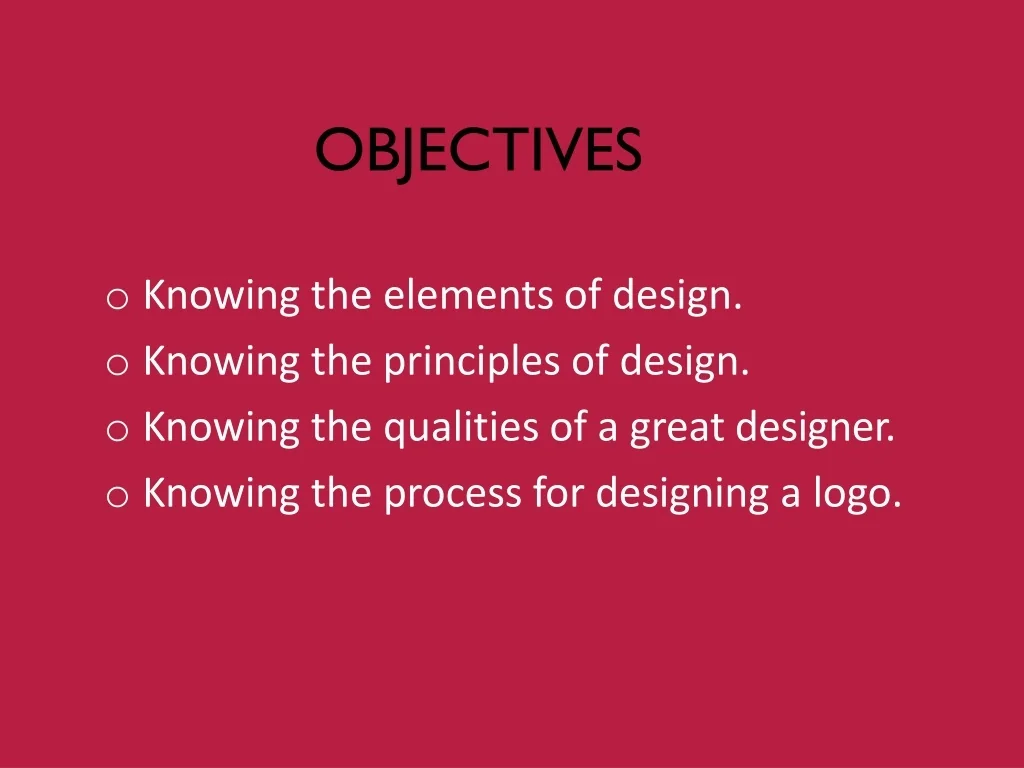 OBJECTIVES

o Knowing the elements of design.
o Knowing the principles of design.
o Knowing the qualities of a great designer.
o Knowing the process for designing a logo.